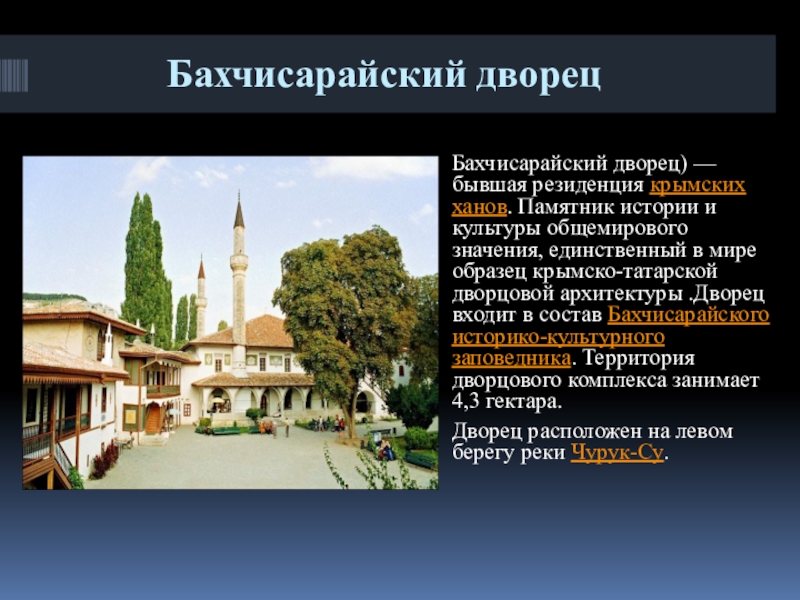 Бахчисарайский дворец

Бахчисарайский дворец) — бывшая резиденция крымских ханов. Памятник истории и культуры общемирового значения, единственный в мире образец крымско-татарской дворцовой архитектуры .Дворец входит в состав Бахчисарайского историко-культурного заповедника. Территория дворцового комплекса занимает 4,3 гектара.

Дворец расположен на левом берегу реки Чурук-Су.